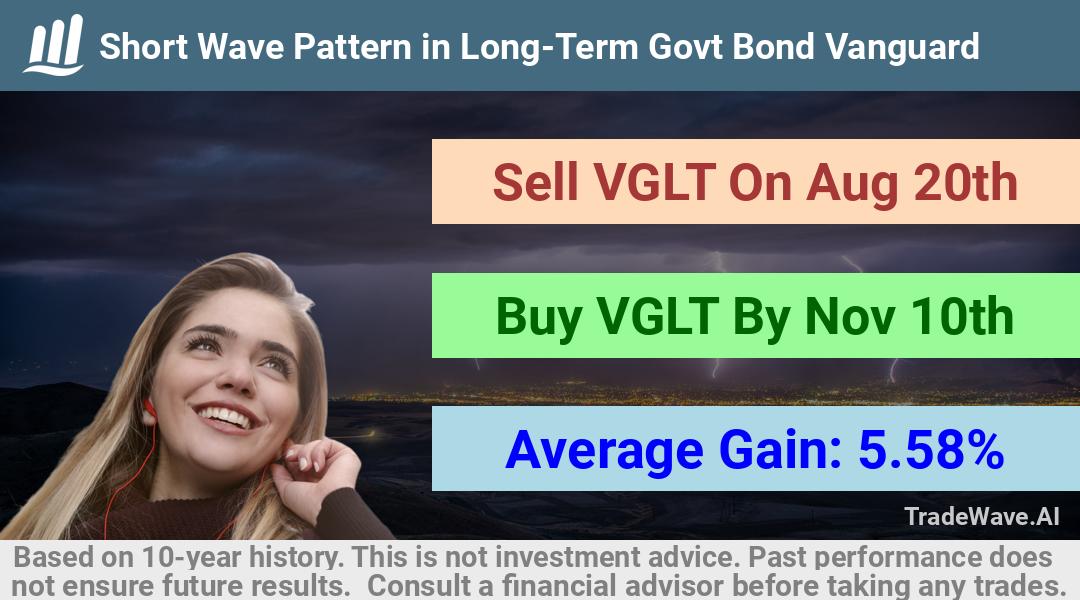 Short Wave Pattern in Long-Term Govt Bond Vanguard

Sell VGLT On Aug 20th

Buy VGLT By Nov 10th

Average Gain: 5.58%

TradeWave.AI

Based on 10-year history. This is not investment advice. Past performance does not ensure future results. Consult a financial advisor before taking any trades.